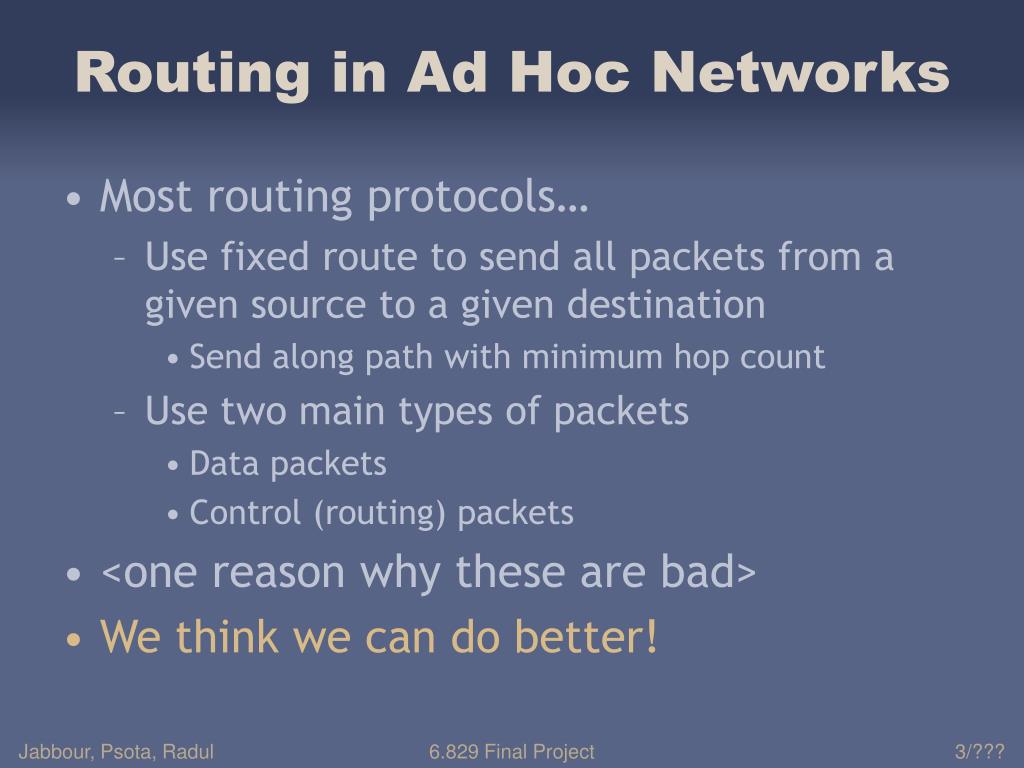 Routing in Ad Hoc Networks

• Most routing protocols…
  – Use fixed route to send all packets from a given source to a given destination
    • Send along path with minimum hop count
  – Use two main types of packets
    • Data packets
    • Control (routing) packets
• <one reason why these are bad>
• We think we can do better!

Jabbour, Psota, Radul 6.829 Final Project 3/???